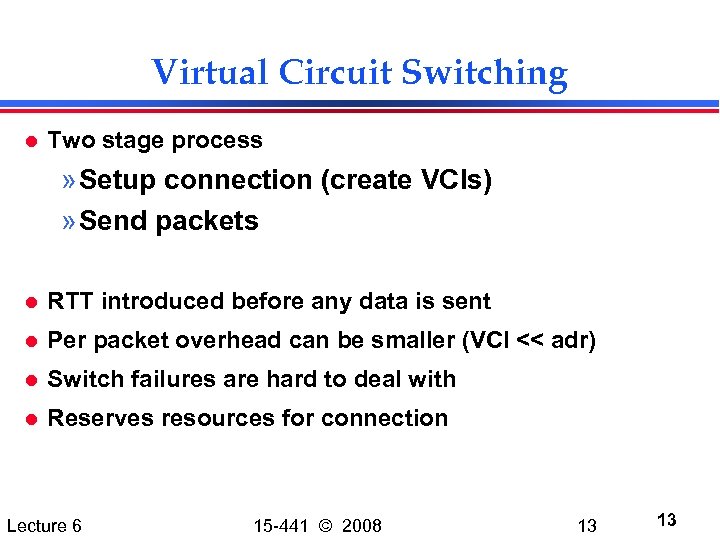 Virtual Circuit Switching

● Two stage process

» Setup connection (create VCIs)

» Send packets

● RTT introduced before any data is sent

● Per packet overhead can be smaller (VCI << adr)

● Switch failures are hard to deal with

● Reserves resources for connection

Lecture 6 15-441 © 2008 13 13